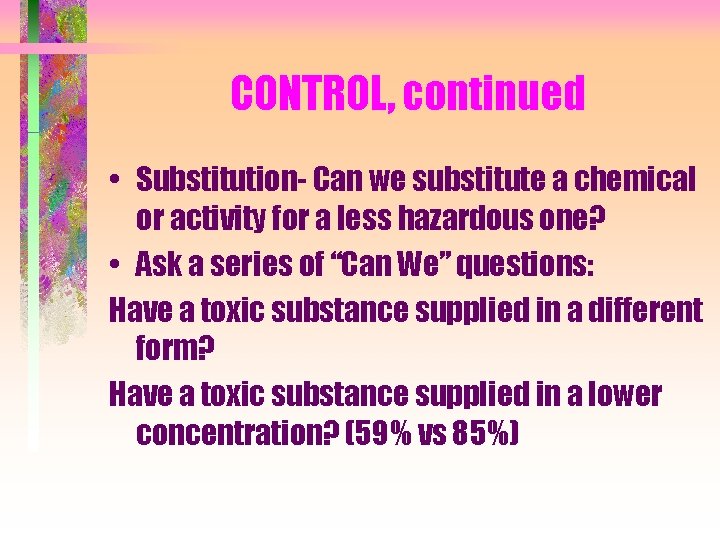 CONTROL, continued

• Substitution- Can we substitute a chemical or activity for a less hazardous one?

• Ask a series of “Can We” questions:

Have a toxic substance supplied in a different form?

Have a toxic substance supplied in a lower concentration? (59% vs 85%)